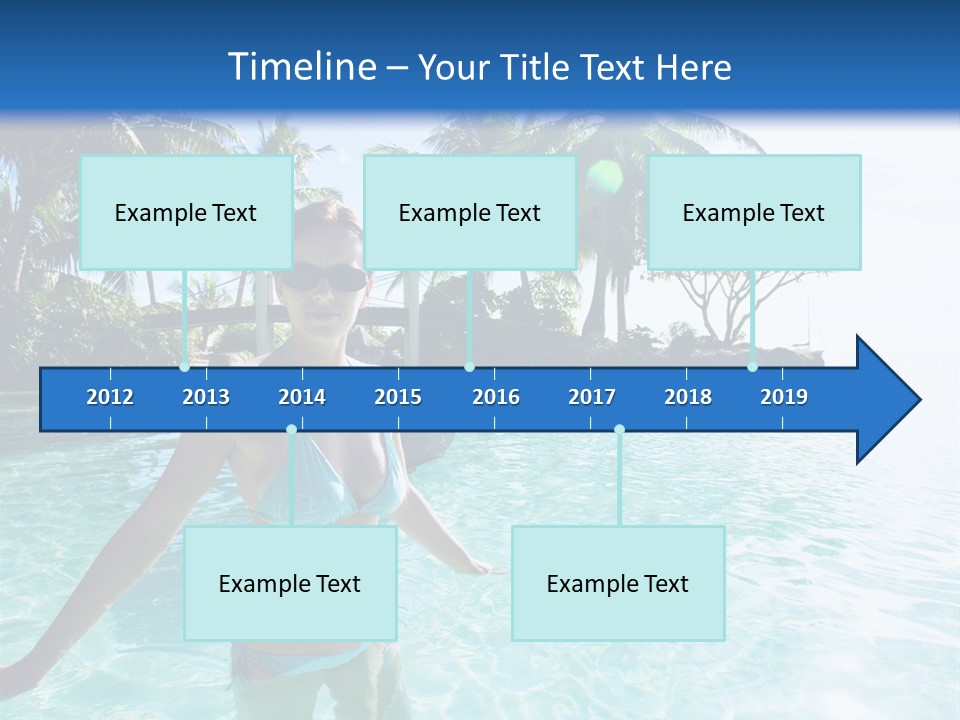 Timeline – Your Title Text Here

Example Text

Example Text

Example Text

2012 2013 2014 2015 2016 2017 2018 2019

Example Text

Example Text